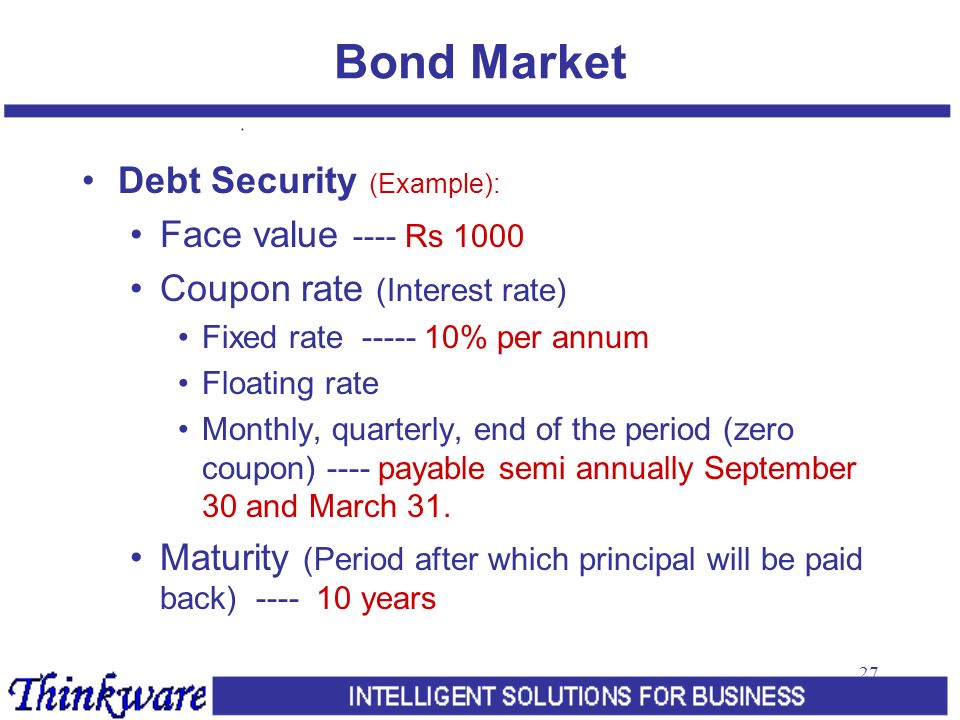 Bond Market

• Debt Security (Example):
  • Face value ---- Rs 1000
  • Coupon rate (Interest rate)
    • Fixed rate ----- 10% per annum
    • Floating rate
    • Monthly, quarterly, end of the period (zero coupon) ---- payable semi annually September 30 and March 31.
  • Maturity (Period after which principal will be paid back) ---- 10 years

27

Thinkware INTELLIGENT SOLUTIONS FOR BUSINESS